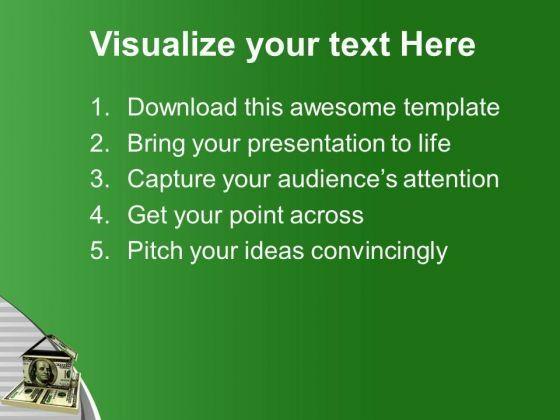 Visualize your text Here

1. Download this awesome template
2. Bring your presentation to life
3. Capture your audience's attention
4. Get your point across
5. Pitch your ideas convincingly